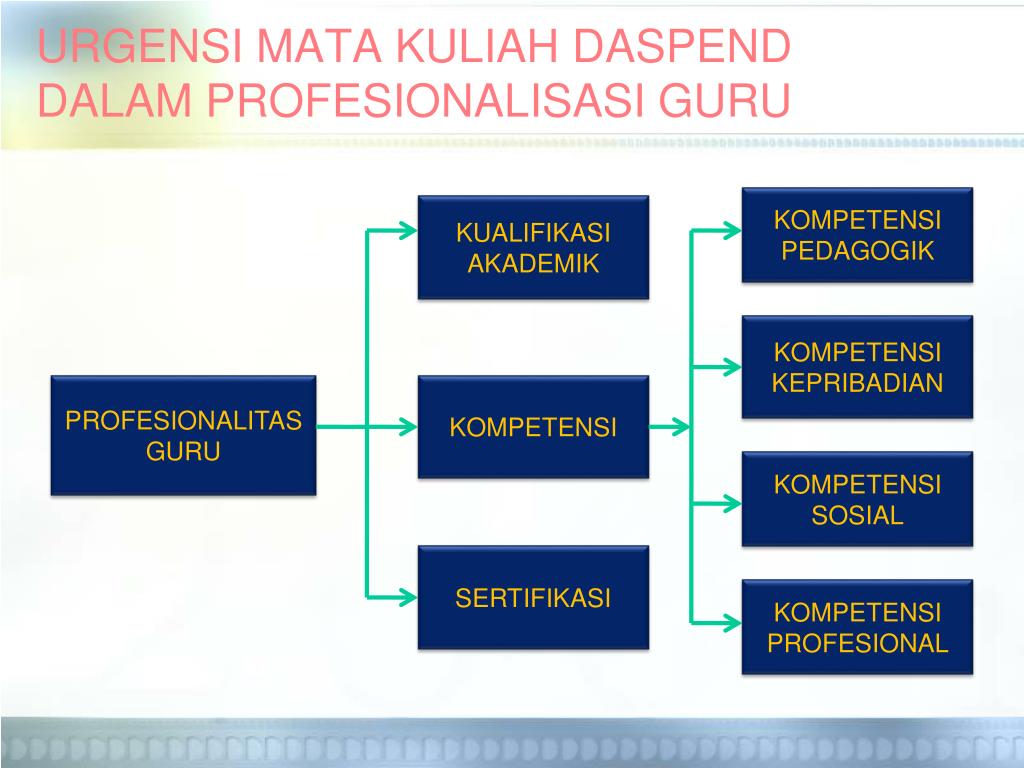 URGENSI MATA KULIAH DASPEND DALAM PROFESIONALISASI GURU

PROFESIONALITAS GURU

KUALIFIKASI AKADEMIK

KOMPETENSI

SERTIFIKASI

KOMPETENSI PEDAGOGIK

KOMPETENSI KEPRIBADIAN

KOMPETENSI SOSIAL

KOMPETENSI PROFESIONAL